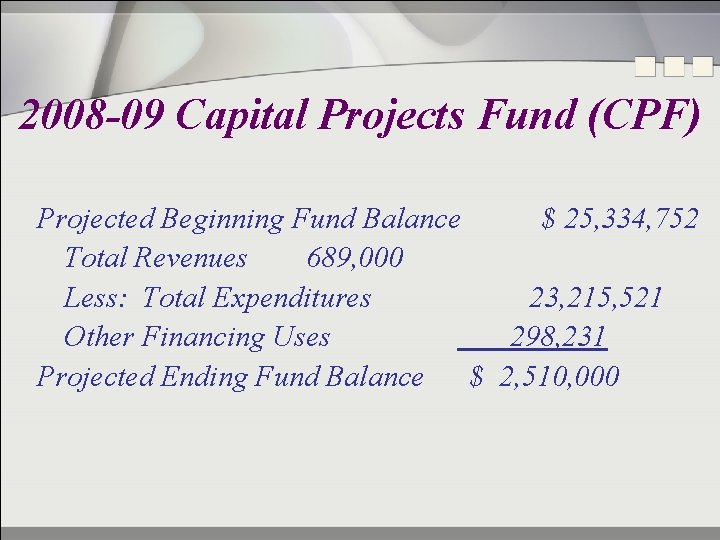 2008-09 Capital Projects Fund (CPF)

Projected Beginning Fund Balance $ 25,334,752

Total Revenues 689,000

Less: Total Expenditures 23,215,521

Other Financing Uses 298,231

Projected Ending Fund Balance $ 2,510,000